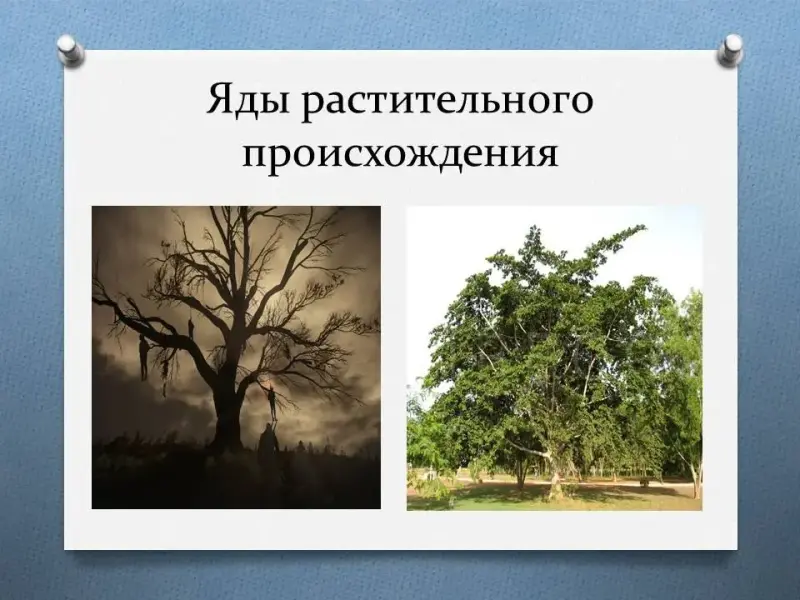 Яды растительного происхождения